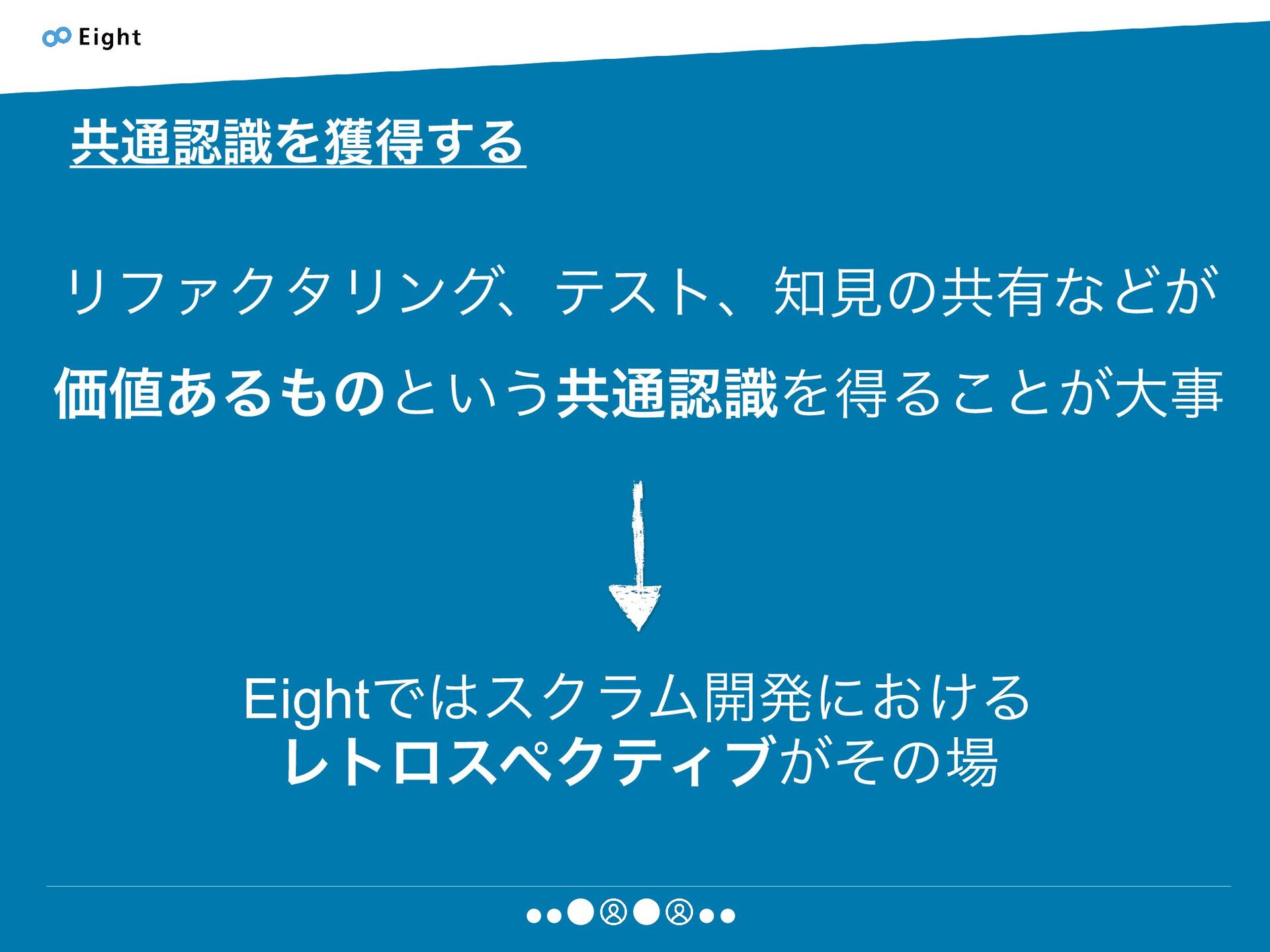 Eight

共通認識を獲得する

リファクタリング、テスト、知見の共有などが

価値あるものという共通認識を得ることが大事

Eightではスクラム開発における
レトロスペクティブがその場